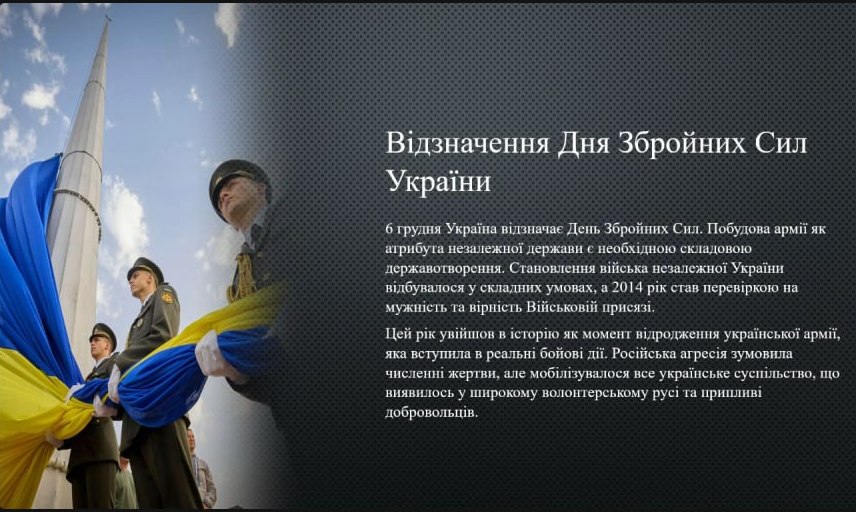 Відзначення Дня Збройних Сил України

6 грудня Україна відзначає День Збройних Сил. Побудова армії як атрибута незалежної держави є необхідною складовою державотворення. Становлення війська незалежної України відбувалося у складних умовах, а 2014 рік став перевіркою на мужність та вірність Військовій присязі.

Цей рік увійшов в історію як момент відродження української армії, яка вступила в реальні бойові дії. Російська агресія зумовила численні жертви, але мобілізувалося все українське суспільство, що виявилось у широкому волонтерському русі та припливі добровольців.